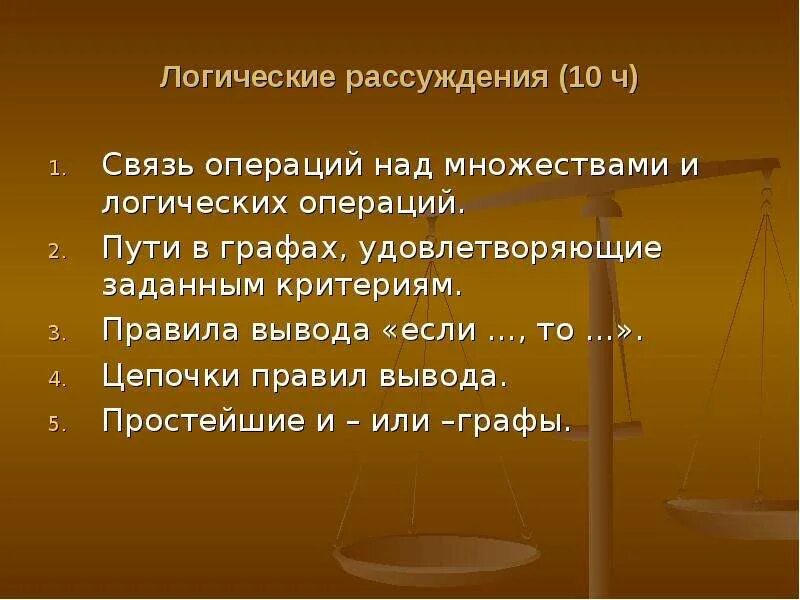 Логические рассуждения (10 ч)

1. Связь операций над множествами и логических операций.
2. Пути в графах, удовлетворяющие заданным критериям.
3. Правила вывода «если ..., то ...».
4. Цепочки правил вывода.
5. Простейшие и – или –графы.